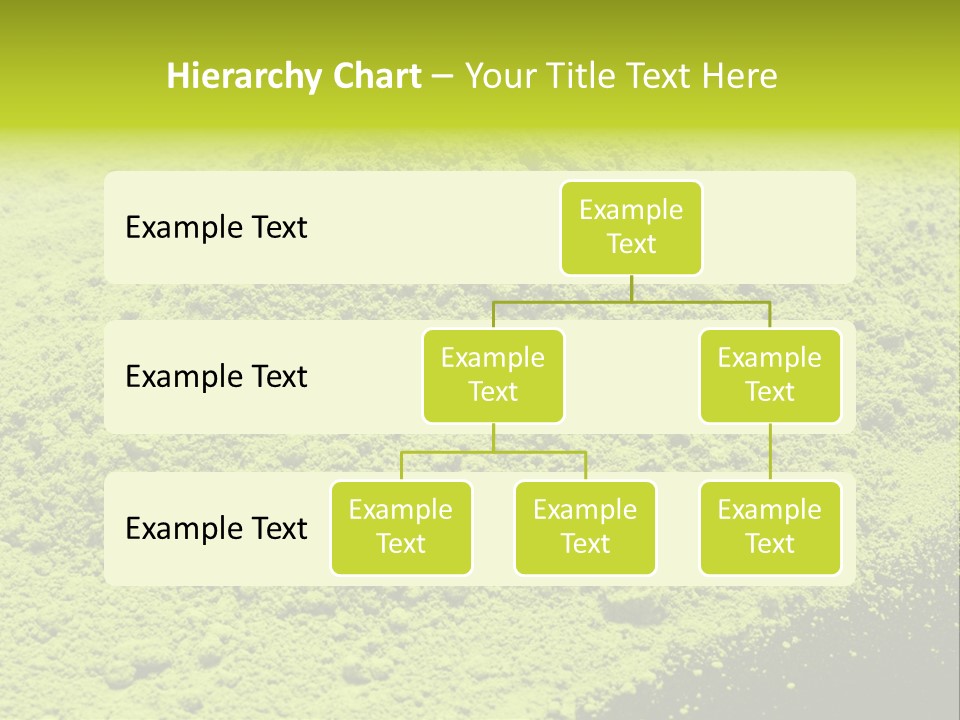 Hierarchy Chart – Your Title Text Here

Example Text

Example Text

Example Text

Example Text

Example Text

Example Text

Example Text

Example Text

Example Text